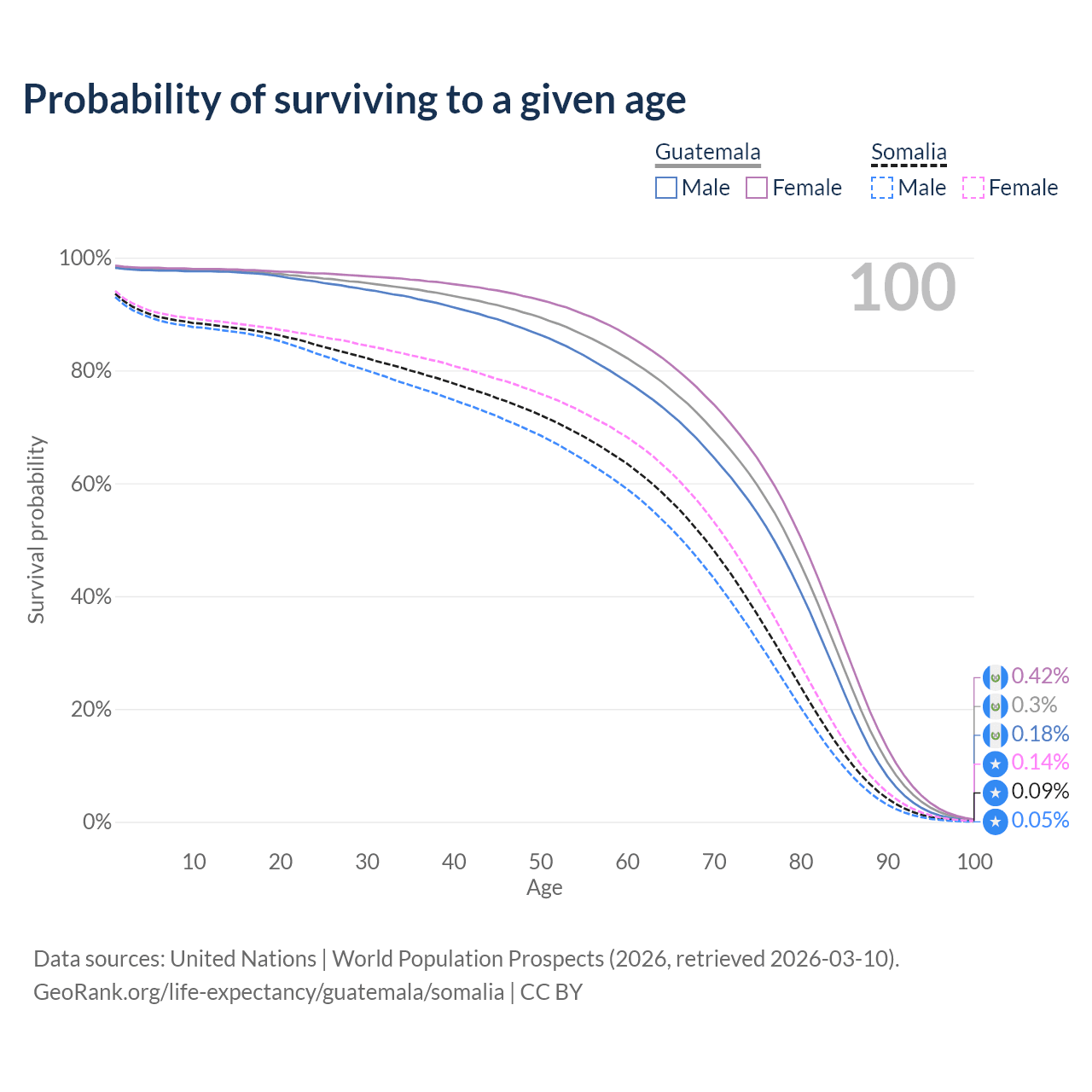 Probability of surviving to a given age

Guatemala
Male Female

Somalia
Male Female

100

100%
80%
60%
40%
20%
0%

Survival probability

0.42%
0.3%
0.18%
0.14%
0.09%
0.05%

10 20 30 40 50 60 70 80 90 100
Age

Data sources: United Nations | World Population Prospects (2026, retrieved 2026-03-10).
GeoRank.org/life-expectancy/guatemala/somalia | CC BY